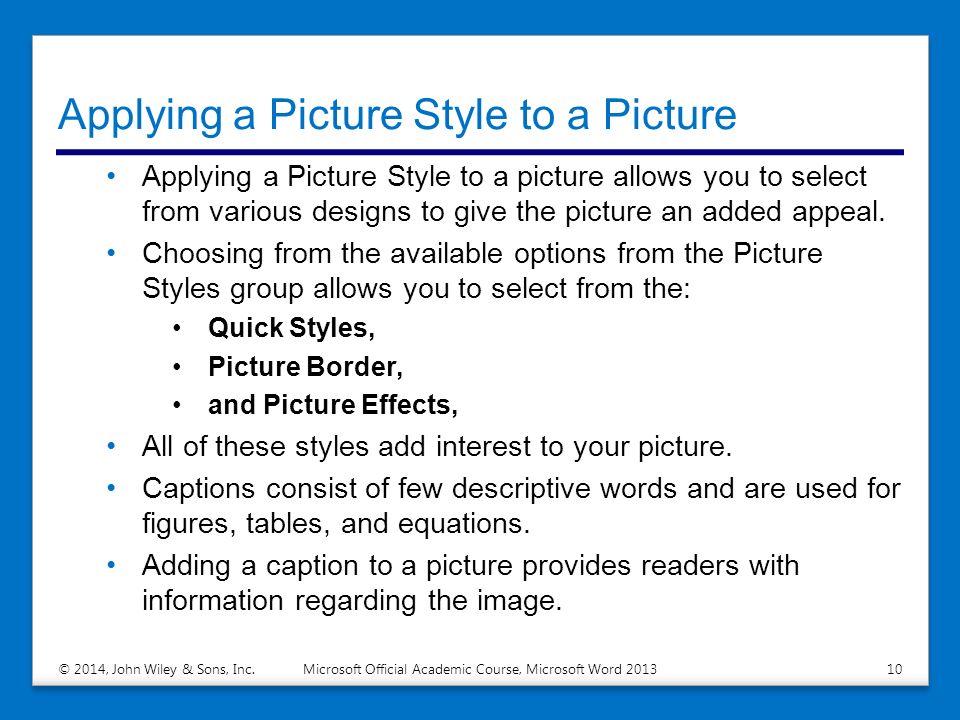 Applying a Picture Style to a Picture

• Applying a Picture Style to a picture allows you to select from various designs to give the picture an added appeal.

• Choosing from the available options from the Picture Styles group allows you to select from the:

  • Quick Styles,

  • Picture Border,

  • and Picture Effects,

• All of these styles add interest to your picture.

• Captions consist of few descriptive words and are used for figures, tables, and equations.

• Adding a caption to a picture provides readers with information regarding the image.

© 2014, John Wiley & Sons, Inc. Microsoft Official Academic Course, Microsoft Word 2013 10